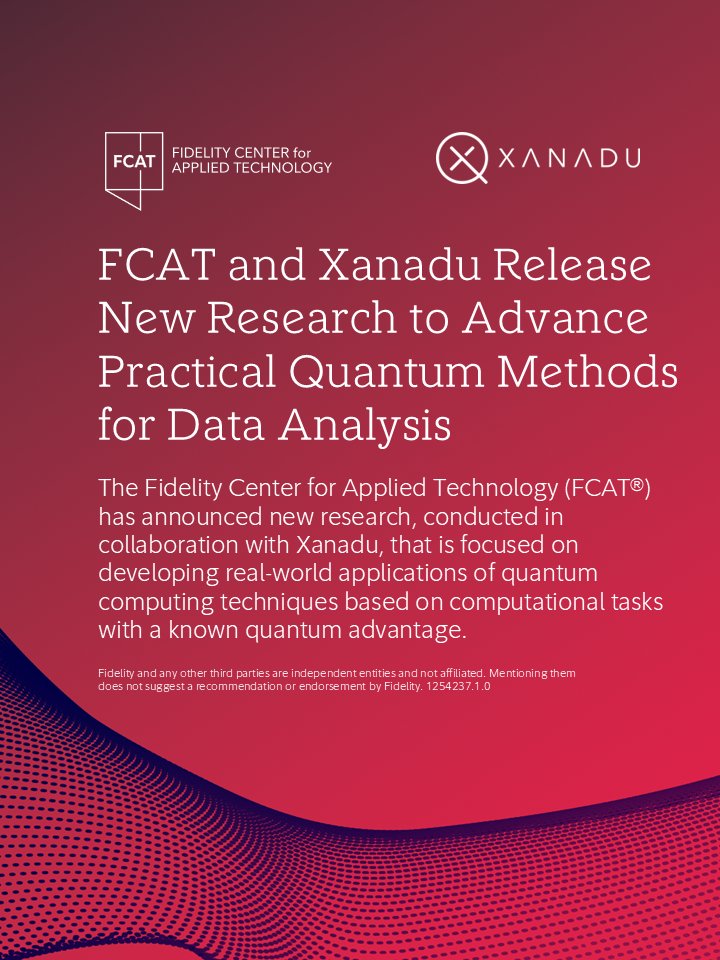 FCAT FIDELITY CENTER for APPLIED TECHNOLOGY

XANADU

FCAT and Xanadu Release New Research to Advance Practical Quantum Methods for Data Analysis

The Fidelity Center for Applied Technology (FCAT®) has announced new research, conducted in collaboration with Xanadu, that is focused on developing real-world applications of quantum computing techniques based on computational tasks with a known quantum advantage.

Fidelity and any other third parties are independent entities and not affiliated. Mentioning them does not suggest a recommendation or endorsement by Fidelity. 1254237.1.0